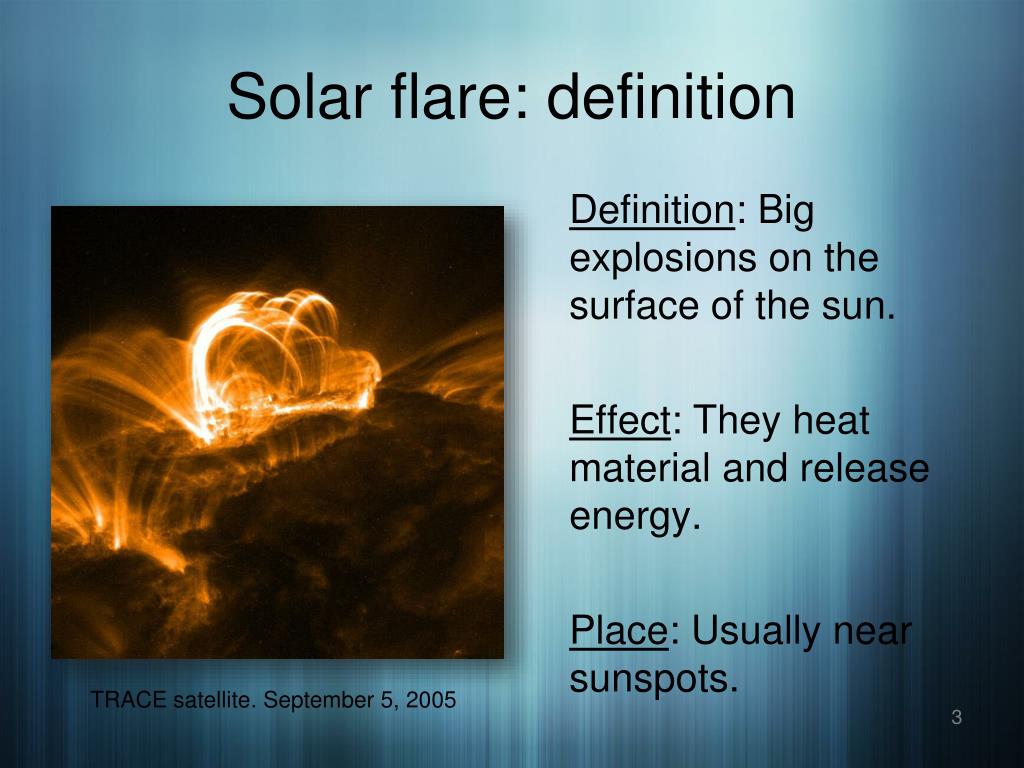 Solar flare: definition

Definition: Big explosions on the surface of the sun.

Effect: They heat material and release energy.

Place: Usually near sunspots.

TRACE satellite. September 5, 2005

3